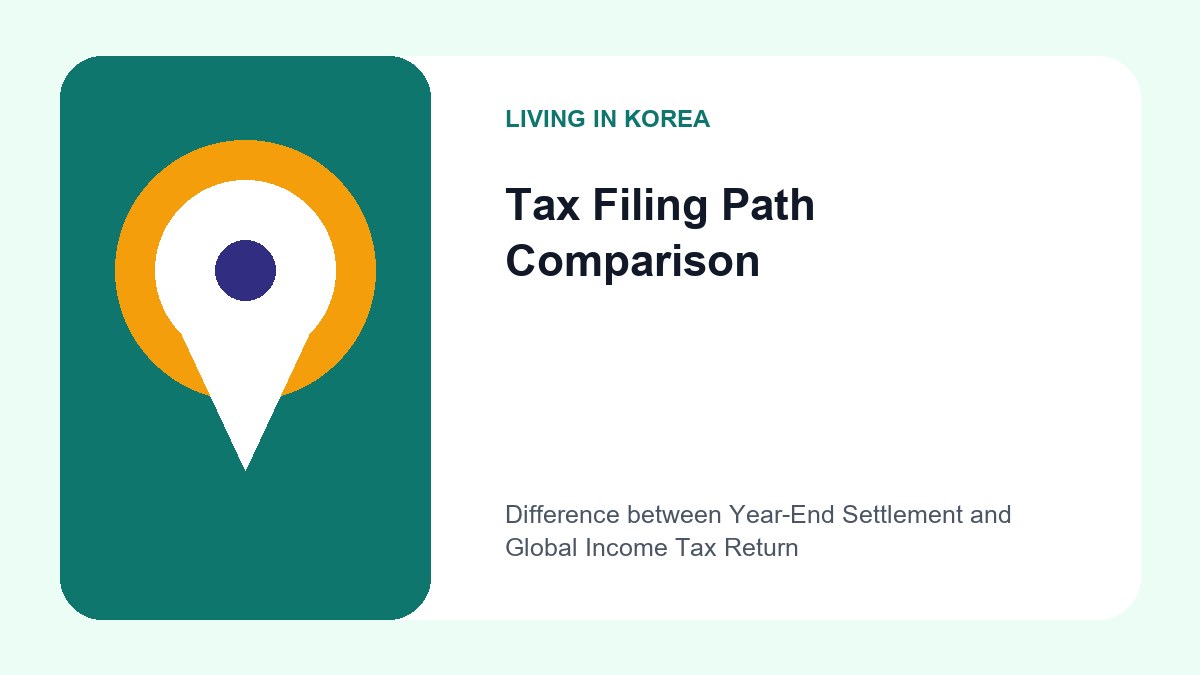 LIVING IN KOREA

Tax Filing Path Comparison

Difference between Year-End Settlement and Global Income Tax Return